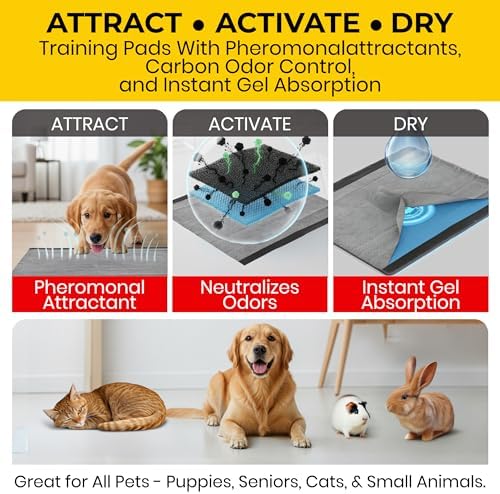 ATTRACT • ACTIVATE • DRY
Training Pads With Pheromonalattractants, Carbon Odor Control, and Instant Gel Absorption

ATTRACT

Pheromonal Attractant

ACTIVATE

Neutralizes Odors

DRY

Instant Gel Absorption

Great for All Pets - Puppies, Seniors, Cats, & Small Animals.